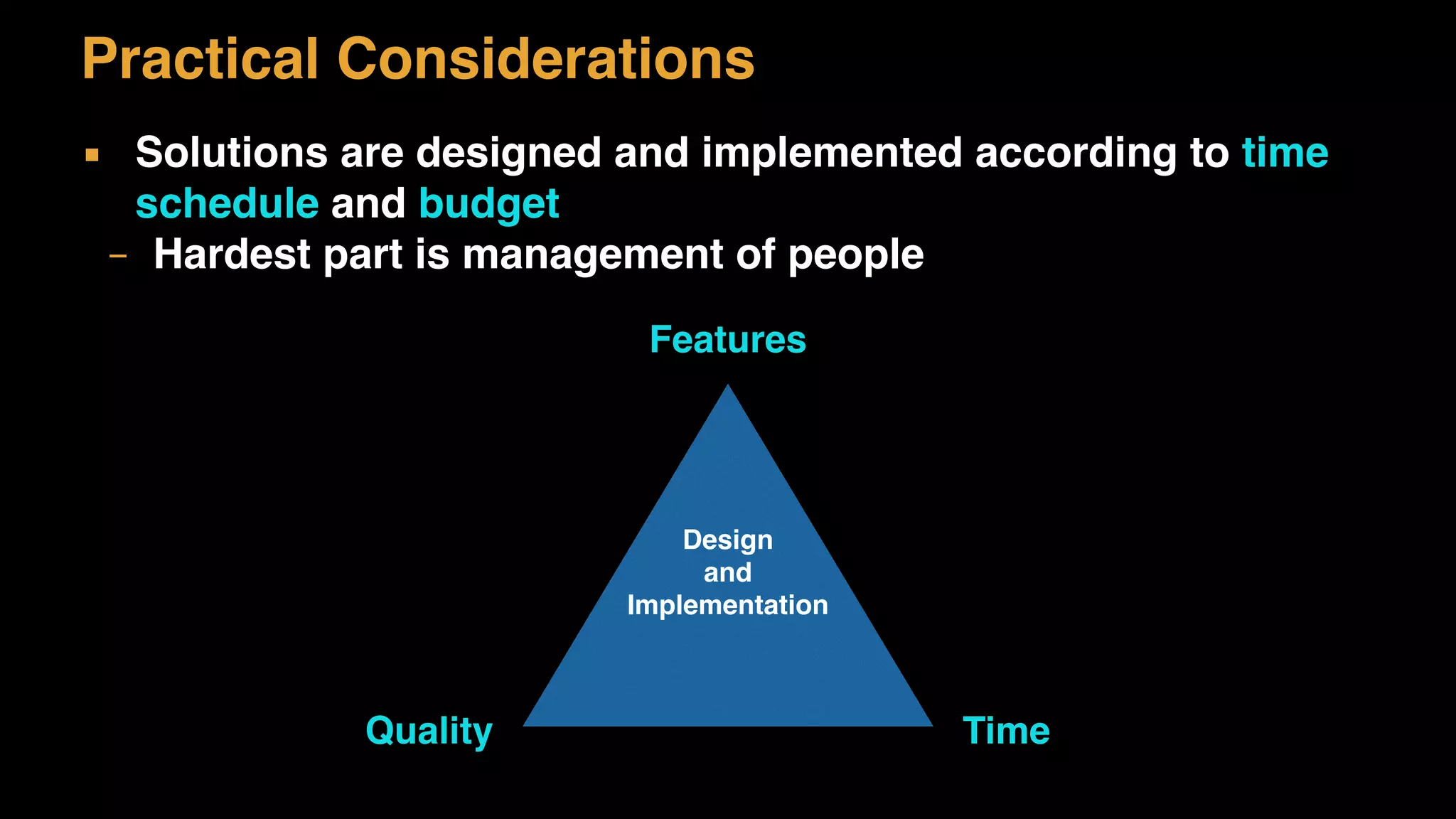 Practical Considerations

▪ Solutions are designed and implemented according to time schedule and budget

– Hardest part is management of people

Features

Design
and
Implementation

Quality

Time